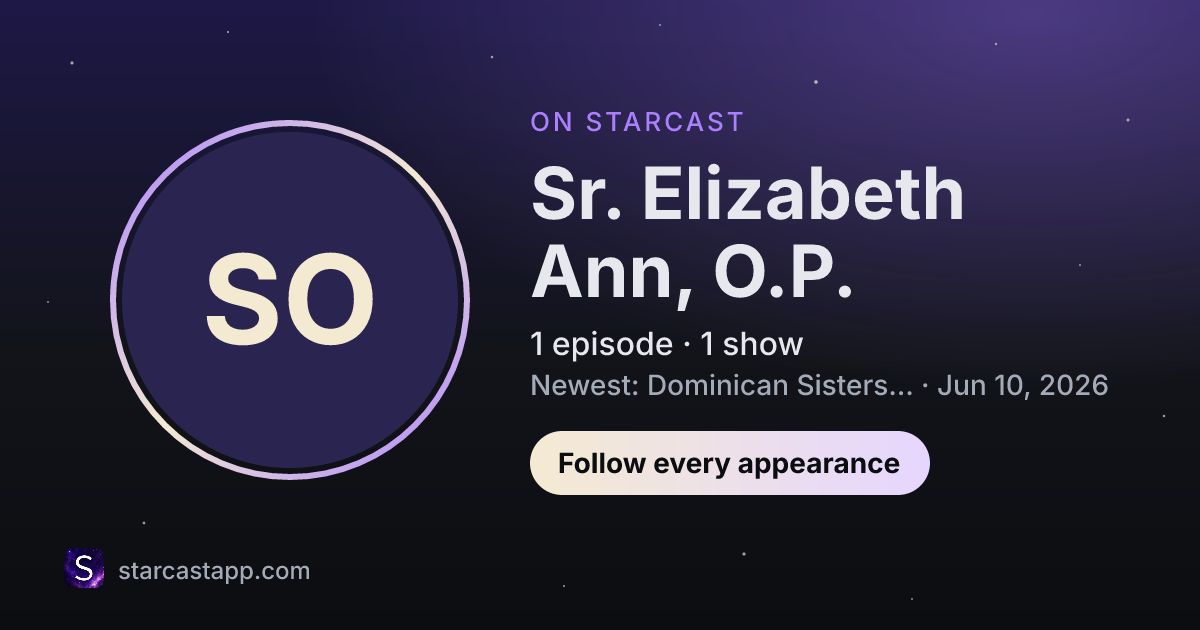 SO

ON STARCAST

Sr. Elizabeth Ann, O.P.

1 episode · 1 show

Newest: Dominican Sisters... · Jun 10, 2026

Follow every appearance

S

starcastapp.com